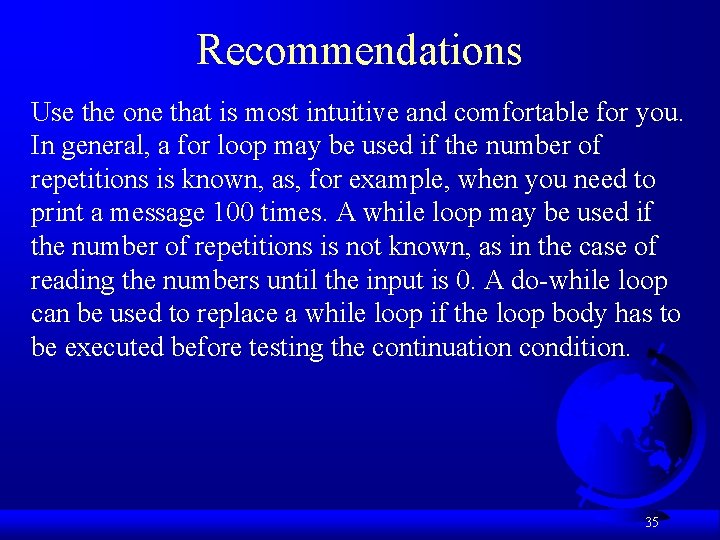 Recommendations

Use the one that is most intuitive and comfortable for you. In general, a for loop may be used if the number of repetitions is known, as, for example, when you need to print a message 100 times. A while loop may be used if the number of repetitions is not known, as in the case of reading the numbers until the input is 0. A do-while loop can be used to replace a while loop if the loop body has to be executed before testing the continuation condition.

35